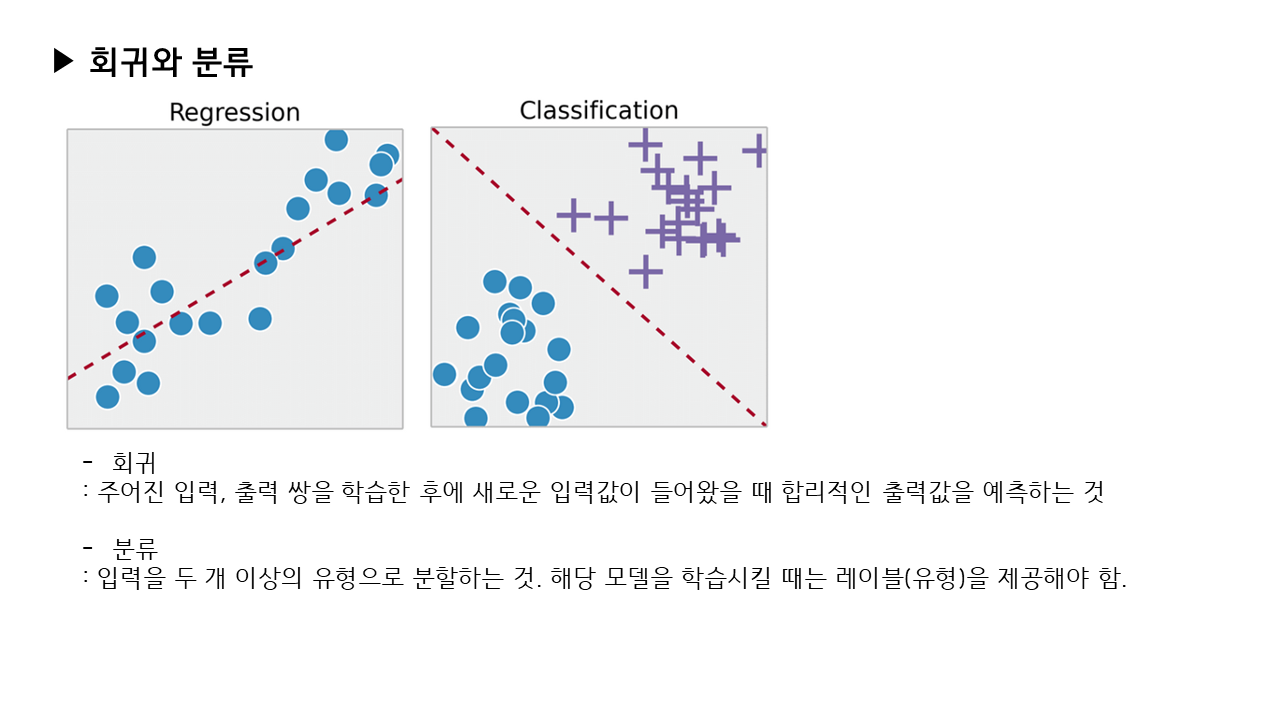 ▶ 회귀와 분류

Regression

Classification

- 회귀
: 주어진 입력, 출력 쌍을 학습한 후에 새로운 입력값이 들어왔을 때 합리적인 출력값을 예측하는 것

- 분류
: 입력을 두 개 이상의 유형으로 분할하는 것. 해당 모델을 학습시킬 때는 레이블(유형)을 제공해야 함.